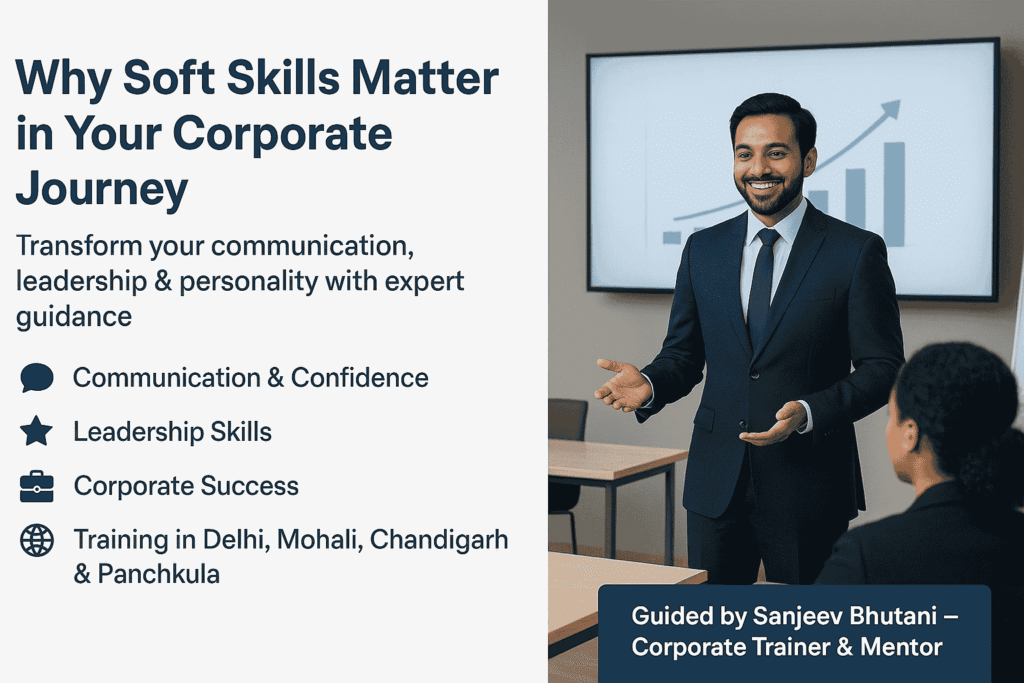 Why Soft Skills Matter in Your Corporate Journey

Transform your communication, leadership & personality with expert guidance

Communication & Confidence

Leadership Skills

Corporate Success

Training in Delhi, Mohali, Chandigarh & Panchkula

Guided by Sanjeev Bhutani – Corporate Trainer & Mentor